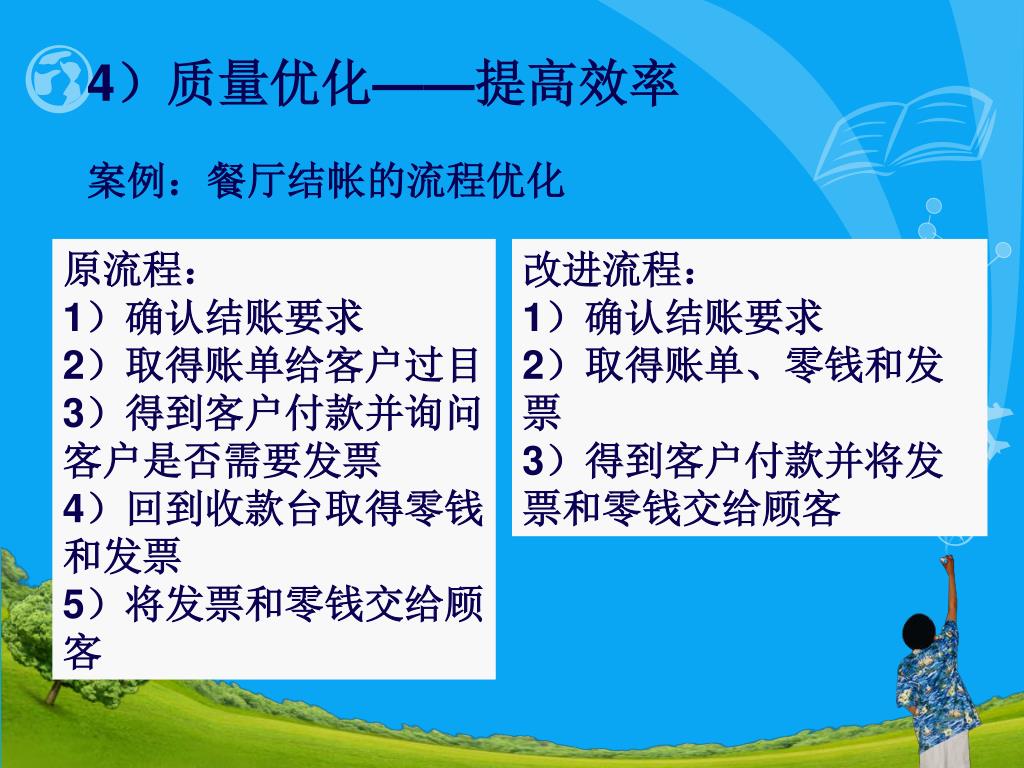 4）质量优化——提高效率

案例：餐厅结帐的流程优化

原流程：
1）确认结账要求
2）取得账单给客户过目
3）得到客户付款并询问客户是否需要发票
4）回到收款台取得零钱和发票
5）将发票和零钱交给顾客

改进流程：
1）确认结账要求
2）取得账单、零钱和发票
3）得到客户付款并将发票和零钱交给顾客